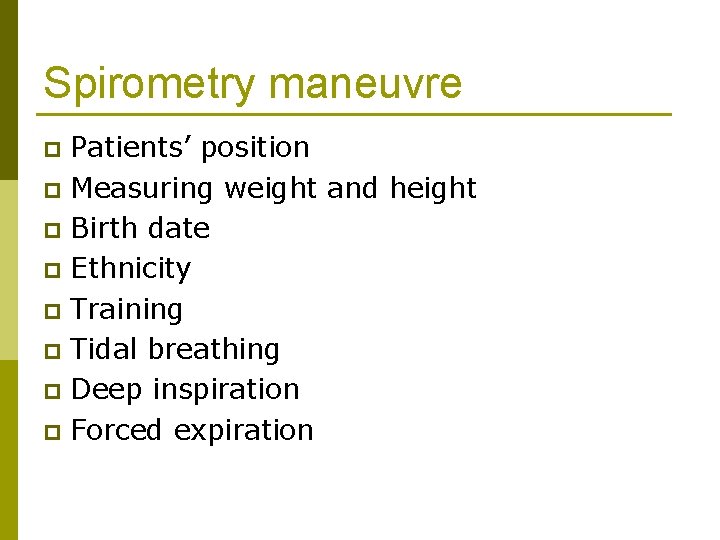 Spirometry maneuvre

- Patients’ position
- Measuring weight and height
- Birth date
- Ethnicity
- Training
- Tidal breathing
- Deep inspiration
- Forced expiration